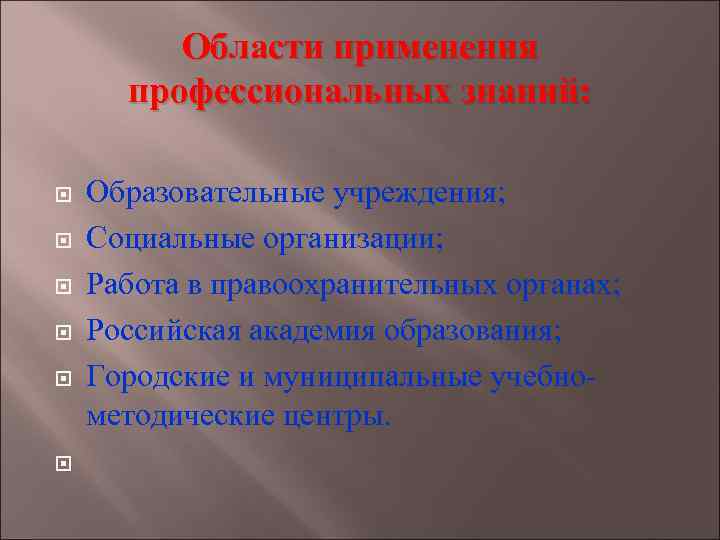 Области применения профессиональных знаний:

Образовательные учреждения;
Социальные организации;
Работа в правоохранительных органах;
Российская академия образования;
Городские и муниципальные учебно-методические центры.